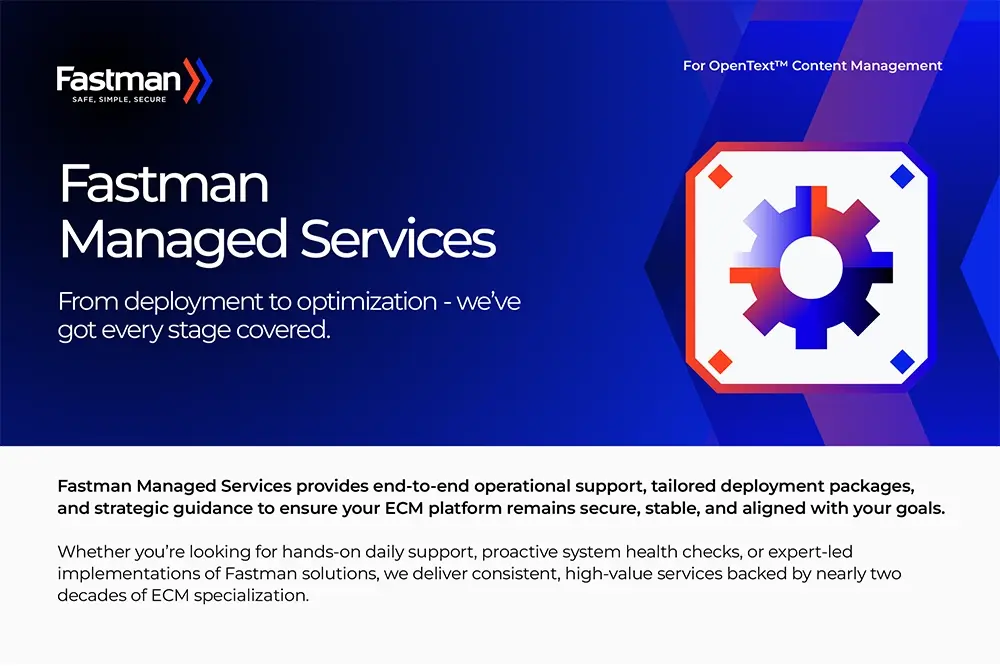 Fastman
SAFE, SIMPLE, SECURE

For OpenText™ Content Management

Fastman Managed Services

From deployment to optimization - we've got every stage covered.

Fastman Managed Services provides end-to-end operational support, tailored deployment packages, and strategic guidance to ensure your ECM platform remains secure, stable, and aligned with your goals.

Whether you're looking for hands-on daily support, proactive system health checks, or expert-led implementations of Fastman solutions, we deliver consistent, high-value services backed by nearly two decades of ECM specialization.